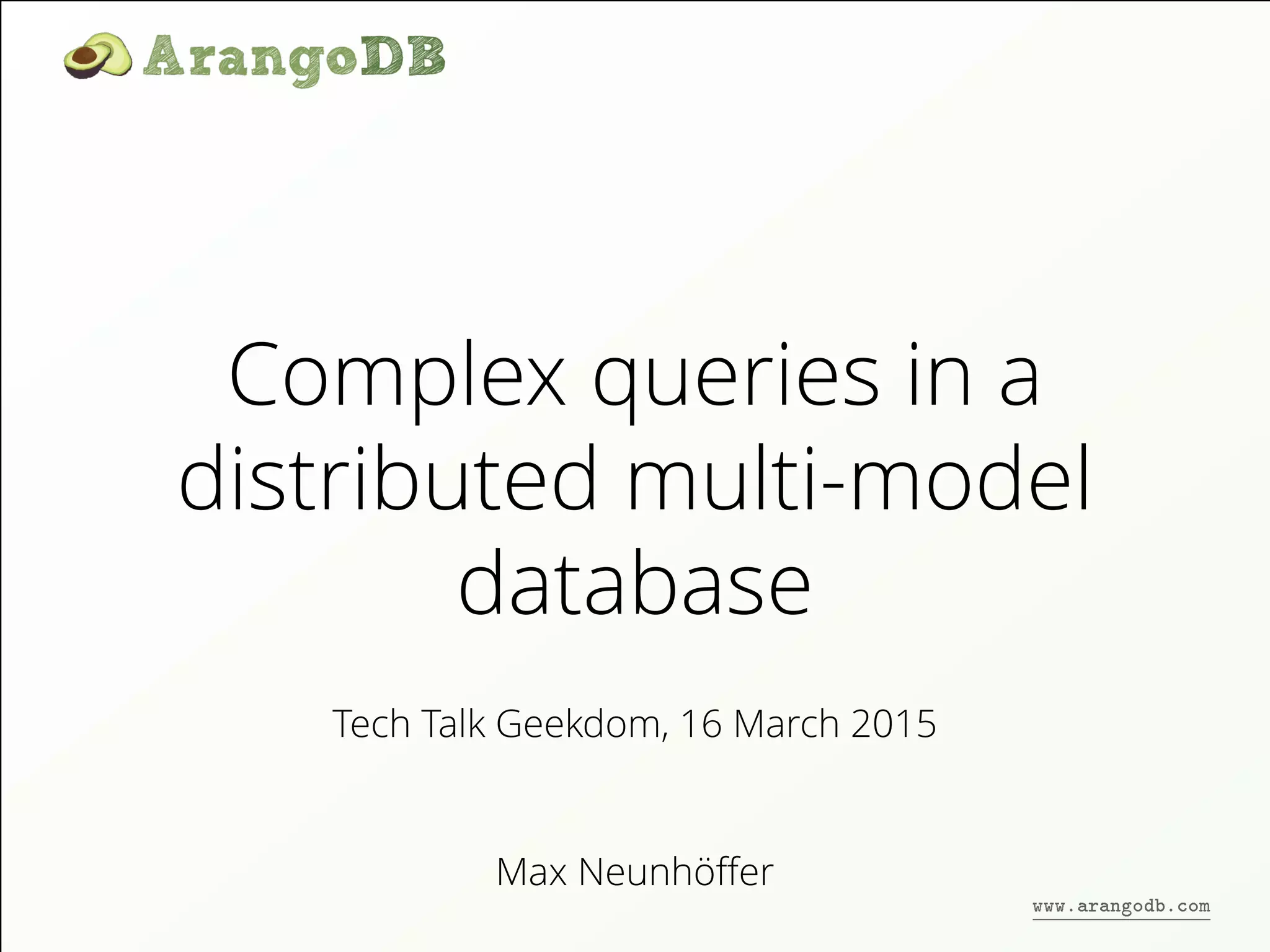 ArangoDB

Complex queries in a distributed multi-model database

Tech Talk Geekdom, 16 March 2015

Max Neunhöffer

www.arangodb.com